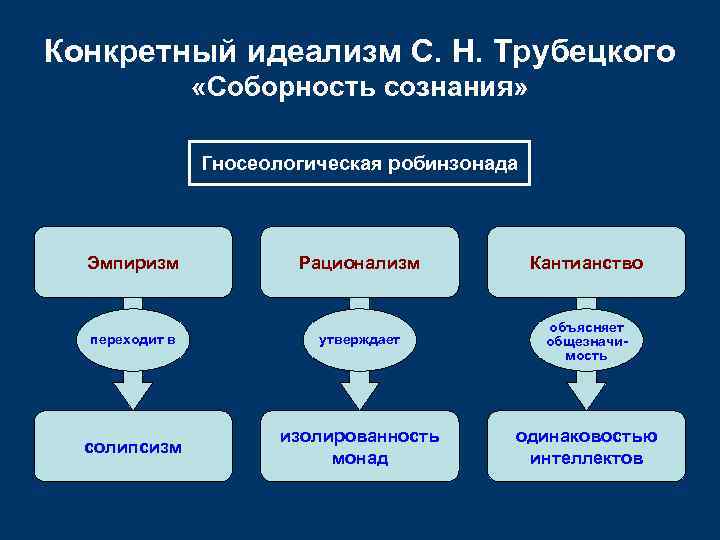 Конкретный идеализм С. Н. Трубецкого
«Соборность сознания»

Гносеологическая робинзонада

Эмпиризм

переходит в

солипсизм

Рационализм

утверждает

изолированность монад

Кантианство

объясняет общезначимость

одинаковостью интеллектов